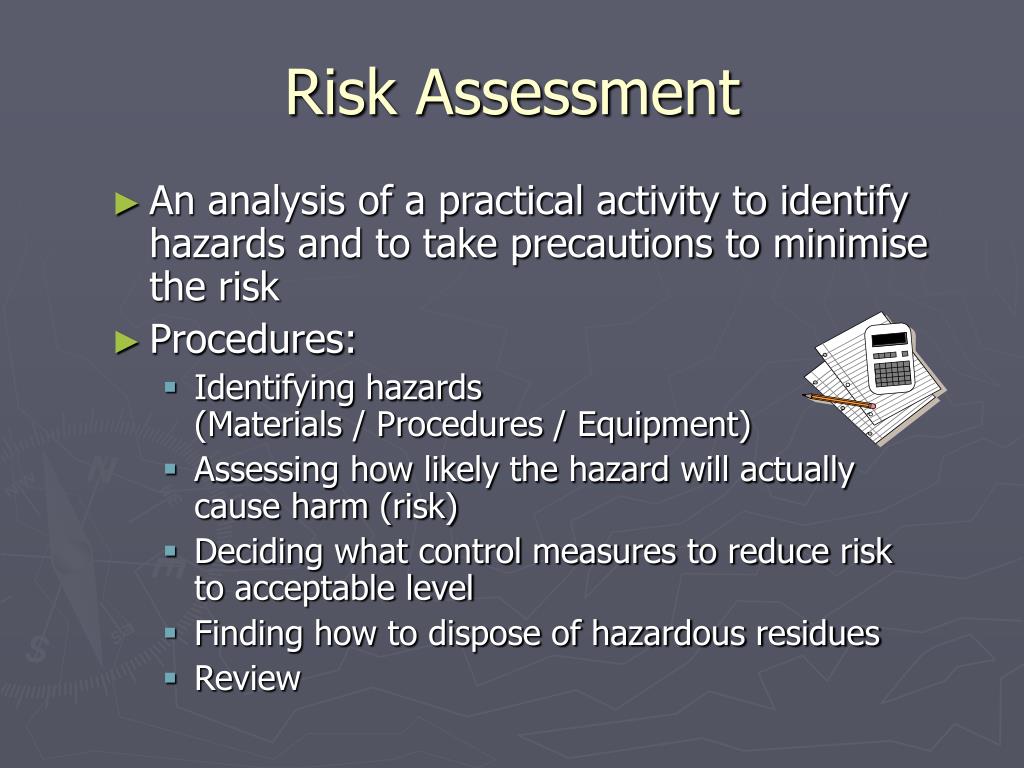 Risk Assessment

► An analysis of a practical activity to identify hazards and to take precautions to minimise the risk

► Procedures:

▪ Identifying hazards
(Materials / Procedures / Equipment)

▪ Assessing how likely the hazard will actually cause harm (risk)

▪ Deciding what control measures to reduce risk to acceptable level

▪ Finding how to dispose of hazardous residues

▪ Review